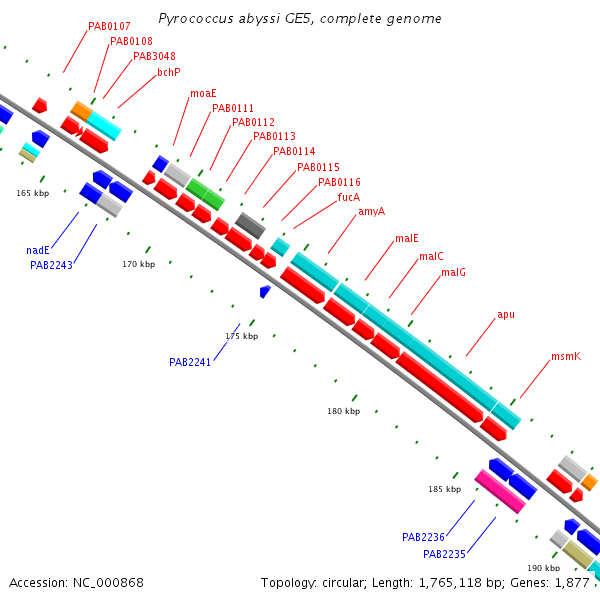 Pyrococcus abyssi GE5, complete genome

PAB0107
PAB0108
PAB3048
bchP
moaE
PAB0111
PAB0112
PAB0113
PAB0114
PAB0115
PAB0116
fucA
amyA
malE
malC
malG
apu
msmK

165 kbp
nadE
PAB2243
170 kbp
175 kbp
PAB2241
180 kbp
185 kbp
PAB2236
PAB2235
190 kbp

Accession: NC_000868
Topology: circular; Length: 1,765,118 bp; Genes: 1,877